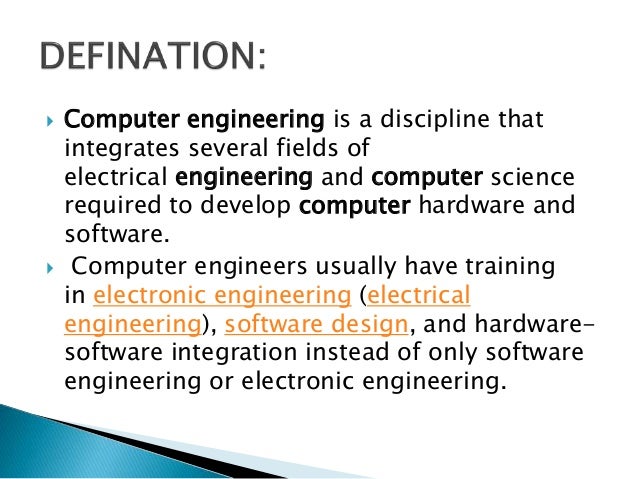 DEFINATION:

Computer engineering is a discipline that integrates several fields of electrical engineering and computer science required to develop computer hardware and software.

Computer engineers usually have training in electronic engineering (electrical engineering), software design, and hardware-software integration instead of only software engineering or electronic engineering.